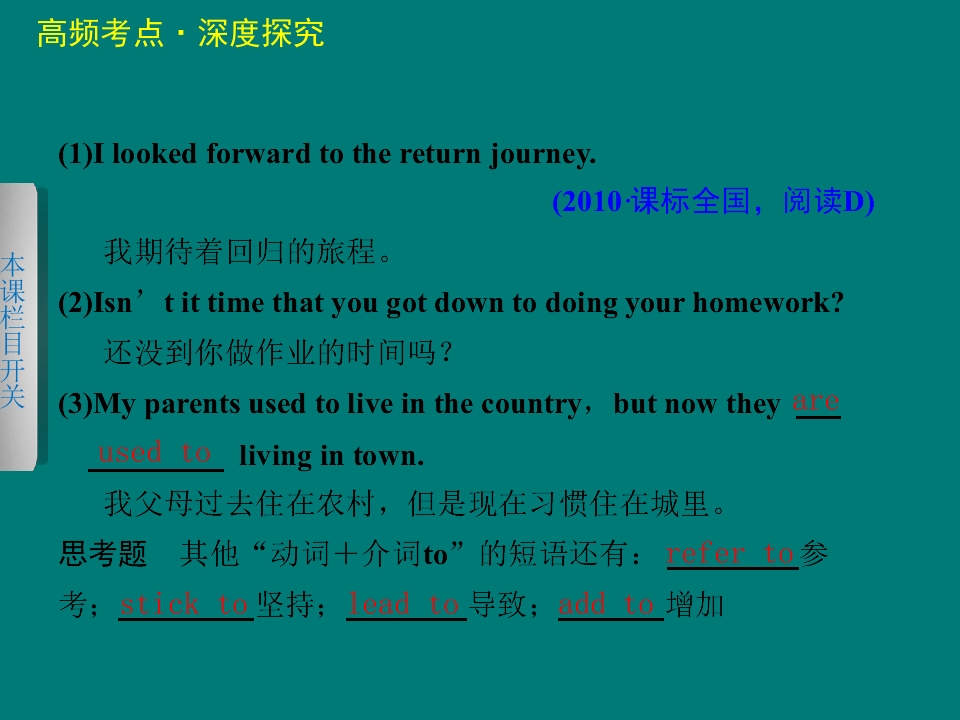 高频考点 · 深度探究

本课栏目开关

(1)I looked forward to the return journey.

(2010·课标全国，阅读D)

我期待着回归的旅程。

(2)Isn’t it time that you got down to doing your homework?

还没到你做作业的时间吗？

(3)My parents used to live in the country，but now they are used to living in town.

我父母过去住在农村，但是现在习惯住在城里。

思考题　其他“动词＋介词to”的短语还有：refer to参考；stick to坚持；lead to导致；add to增加